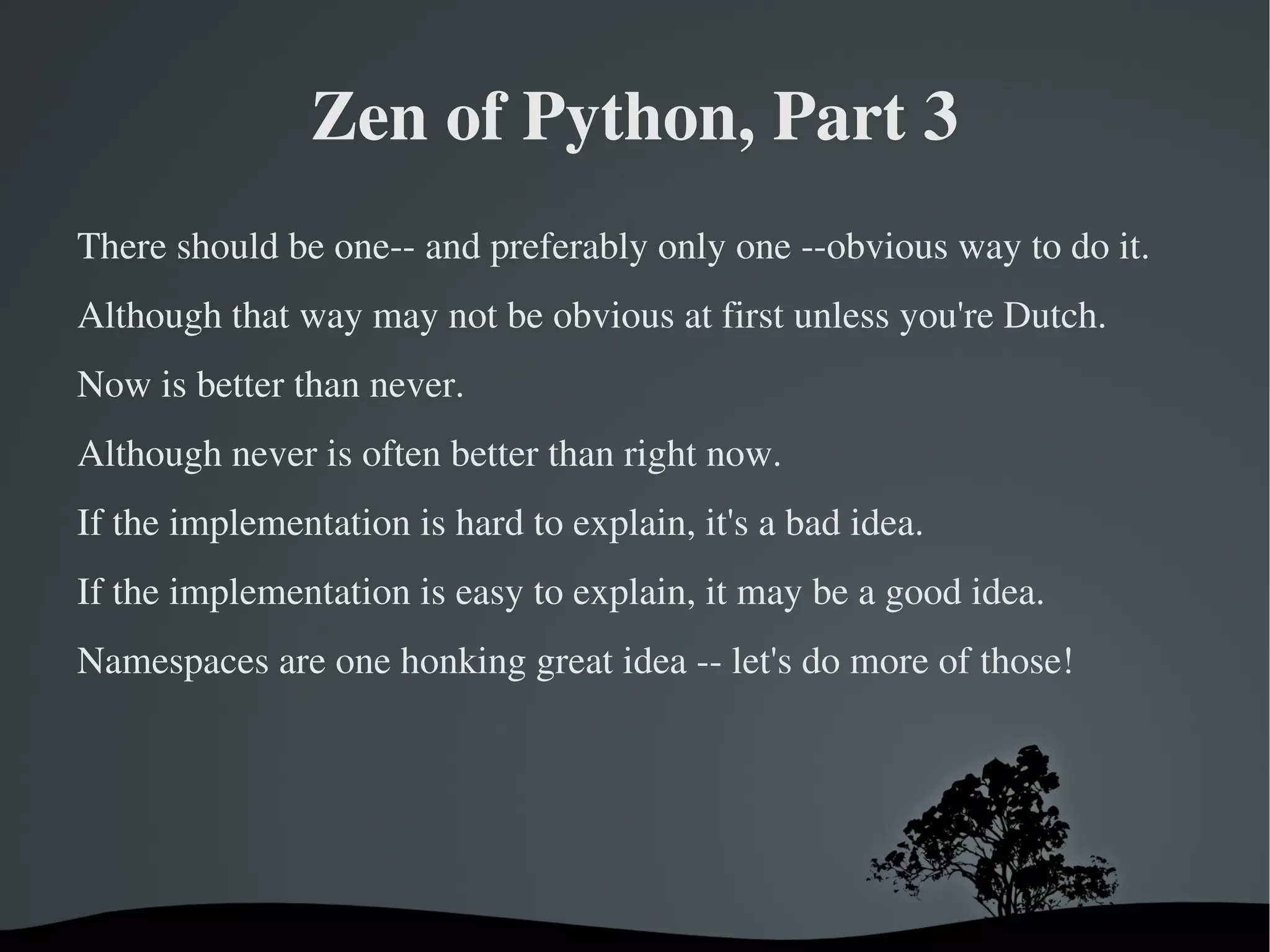 Zen of Python, Part 3

There should be one-- and preferably only one --obvious way to do it.

Although that way may not be obvious at first unless you're Dutch.

Now is better than never.

Although never is often better than right now.

If the implementation is hard to explain, it's a bad idea.

If the implementation is easy to explain, it may be a good idea.

Namespaces are one honking great idea -- let's do more of those!